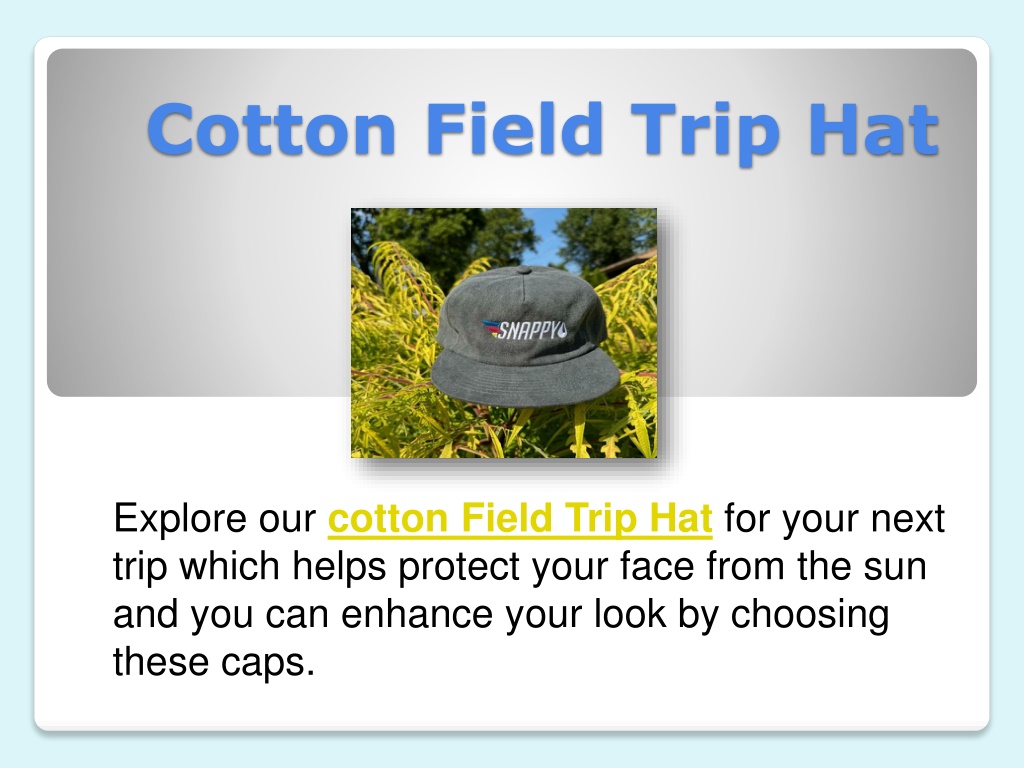 Cotton Field Trip Hat

SNAPPY

Explore our cotton Field Trip Hat for your next trip which helps protect your face from the sun and you can enhance your look by choosing these caps.